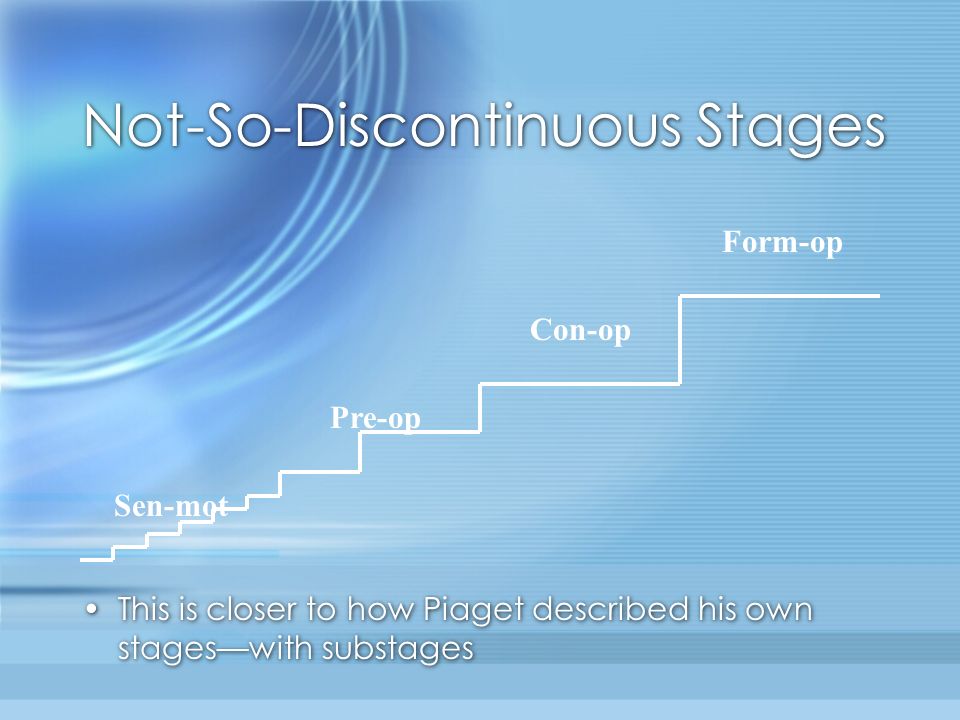 Not-So-Discontinuous Stages

Form-op

Con-op

Pre-op

Sen-mot

• This is closer to how Piaget described his own stages—with substages